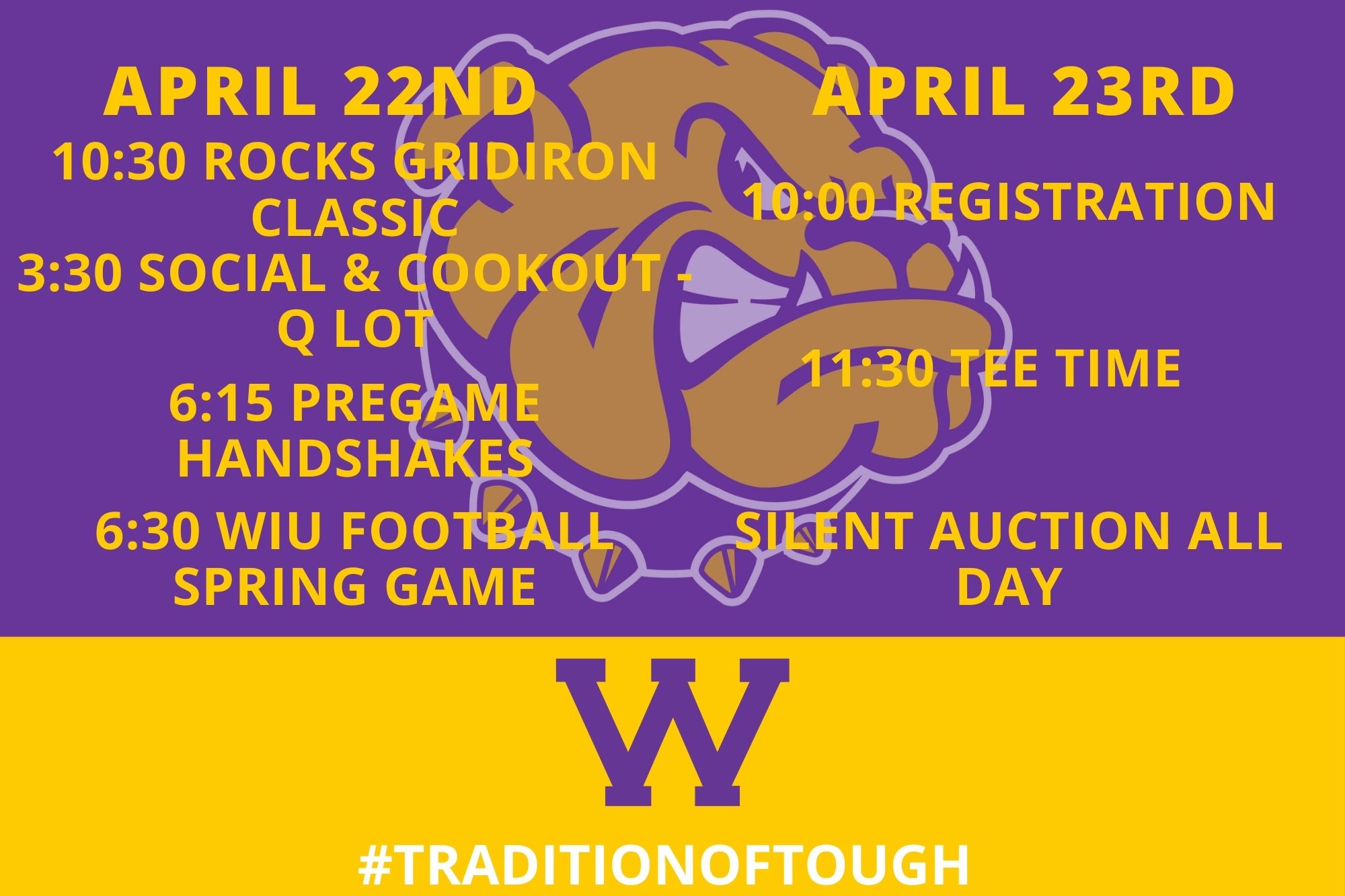 APRIL 22ND

10:30 ROCKS GRIDIRON CLASSIC

3:30 SOCIAL & COOKOUT - Q LOT

6:15 PREGAME HANDSHAKES

6:30 WIU FOOTBALL SPRING GAME

APRIL 23RD

10:00 REGISTRATION

11:30 TEE TIME

SILENT AUCTION ALL DAY

W

#TRADITIONOFTOUGH